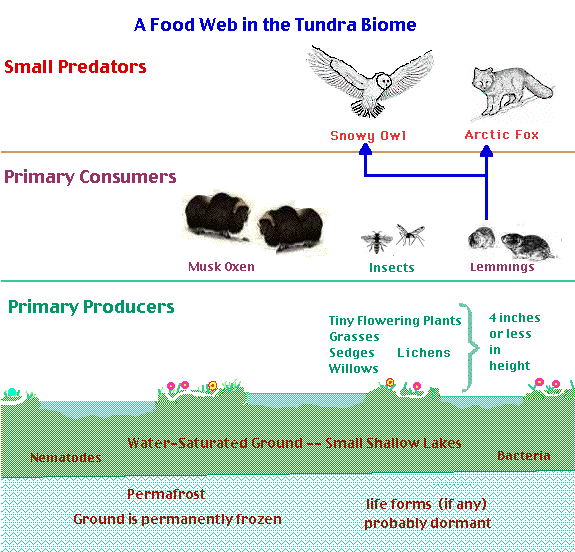 A Food Web in the Tundra Biome

Small Predators

Snowy Owl

Arctic Fox

Primary Consumers

Musk Oxen

Insects

Lemmings

Primary Producers

Tiny Flowering Plants
Grasses
Sedges
Lichens
Willows

4 inches or less in height

Water-Saturated Ground -- Small Shallow Lakes

Nematodes

Bacteria

Permafrost
Ground is permanently frozen

life forms (if any) probably dormant